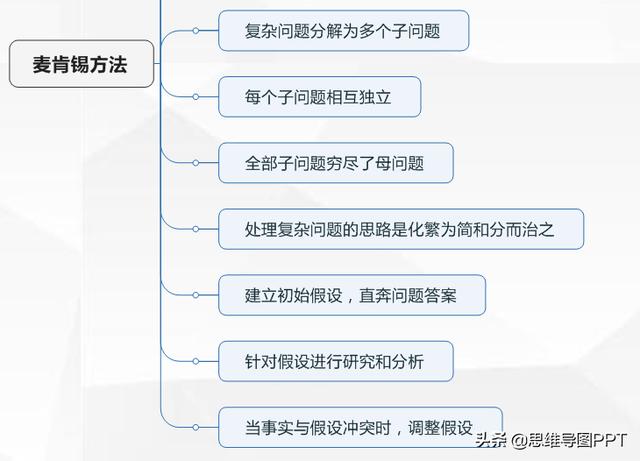 麦肯锡方法

复杂问题分解为多个子问题

每个子问题相互独立

全部子问题穷尽了母问题

处理复杂问题的思路是化繁为简和分而治之

建立初始假设，直奔问题答案

针对假设进行研究和分析

当事实与假设冲突时，调整假设

头条 @思维导图PPT